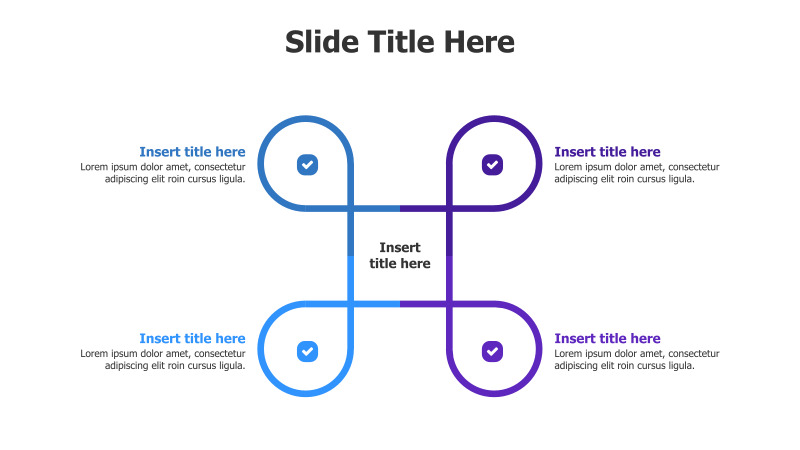 Slide Title Here

Insert title here
Lorem ipsum dolor amet, consectetur adipiscing elit roin cursus ligula.

Insert title here
Lorem ipsum dolor amet, consectetur adipiscing elit roin cursus ligula.

Insert title here

Insert title here
Lorem ipsum dolor amet, consectetur adipiscing elit roin cursus ligula.

Insert title here
Lorem ipsum dolor amet, consectetur adipiscing elit roin cursus ligula.